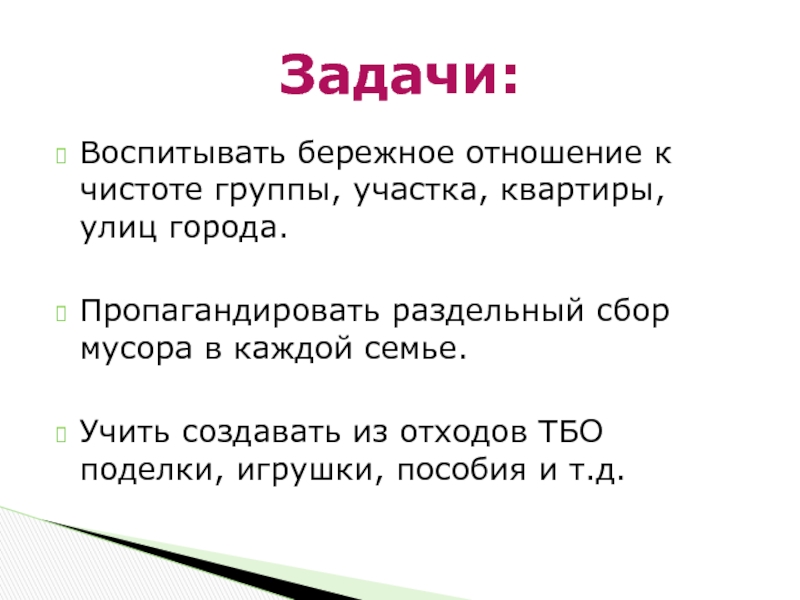 Задачи:

Воспитывать бережное отношение к чистоте группы, участка, квартиры, улиц города.

Пропагандировать раздельный сбор мусора в каждой семье.

Учить создавать из отходов ТБО поделки, игрушки, пособия и т.д.